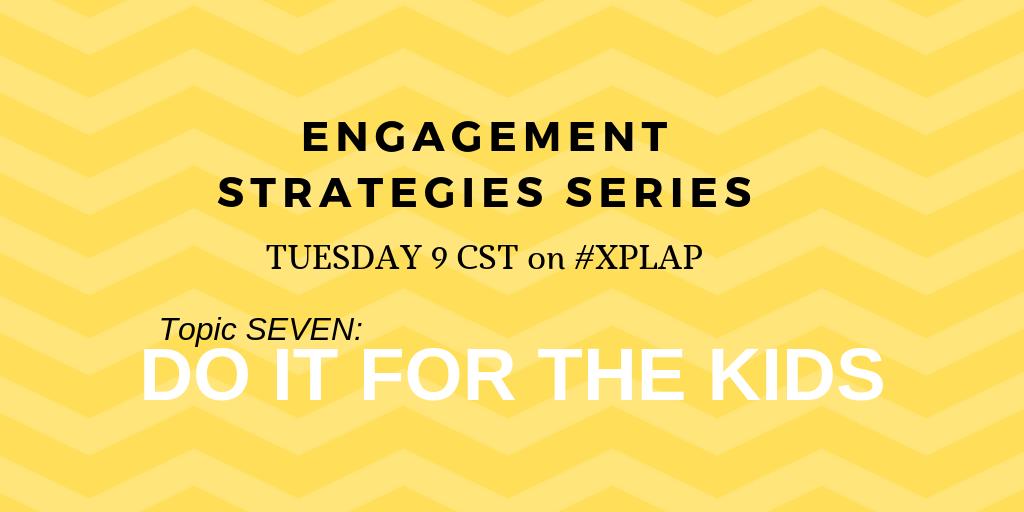 ENGAGEMENT STRATEGIES SERIES

TUESDAY 9 CST on #XPLAP

Topic SEVEN:
DO IT FOR THE KIDS